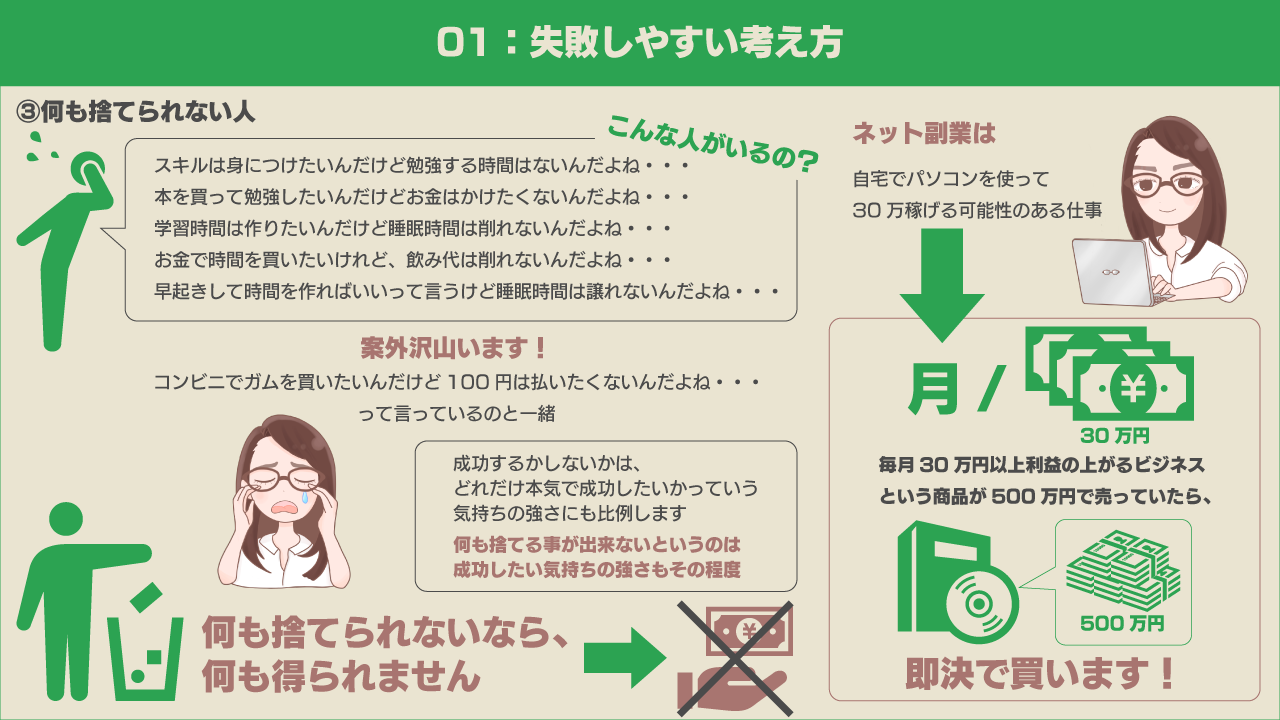 01：失敗しやすい考え方

③何も捨てられない人

こんな人がいるの？

スキルは身につけたいんだけど勉強する時間はないんだよね・・・
本を買って勉強したいんだけどお金はかけたくないんだよね・・・
学習時間は作りたいんだけど睡眠時間は削れないんだよね・・・
お金で時間を買いたいけれど、飲み代は削れないんだよね・・・
早起きして時間を作ればいいって言うけど睡眠時間は譲れないんだよね・・・

案外沢山います！

コンビニでガムを買いたいんだけど 100 円は払いたくないんだよね・・・
って言っているのと一緒

成功するかしないかは、
どれだけ本気で成功したいかっていう
気持ちの強さにも比例します
何も捨てる事が出来ないというのは
成功したい気持ちの強さもその程度

何も捨てられないなら、
何も得られません

ネット副業は

自宅でパソコンを使って
30 万稼げる可能性のある仕事

月 /

¥

30 万円

毎月 30 万円以上利益の上がるビジネス
という商品が 500 万円で売っていたら、

500 万円

即決で買います！